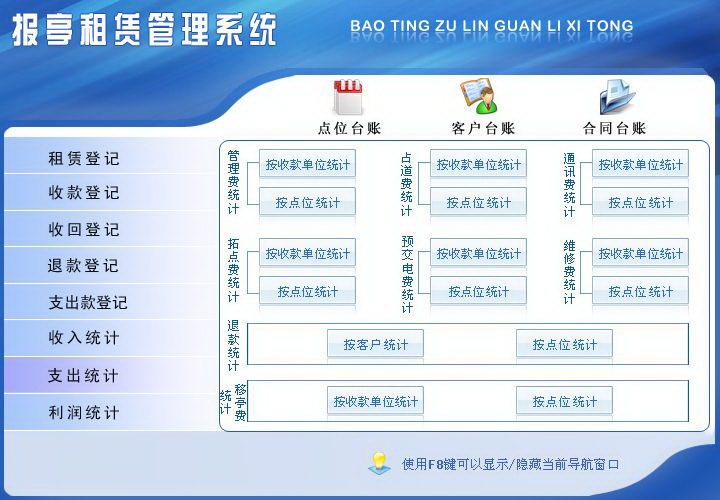 报亭租赁管理系统
BAO TING ZU LIN GUAN LI XI TONG

点位台账
客户台账
合同台账

租赁登记
收款登记
收回登记
退款登记
支出款登记
收入统计
支出统计
利润统计

管理费统计
按收款单位统计
按点位统计

占道费统计
按收款单位统计
按点位统计

通讯费统计
按收款单位统计
按点位统计

拓点费统计
按收款单位统计
按点位统计

预交电费统计
按收款单位统计
按点位统计

维修费统计
按收款单位统计
按点位统计

退款统计
按客户统计
按点位统计

移亭费统计
按收款单位统计
按点位统计

使用F8键可以显示/隐藏当前导航窗口